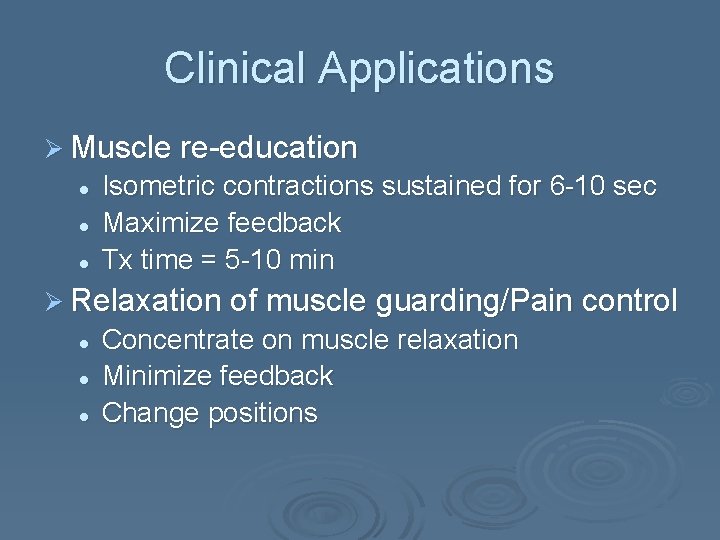 Clinical Applications

➢ Muscle re-education
- Isometric contractions sustained for 6-10 sec
- Maximize feedback
- Tx time = 5-10 min

➢ Relaxation of muscle guarding/Pain control
- Concentrate on muscle relaxation
- Minimize feedback
- Change positions